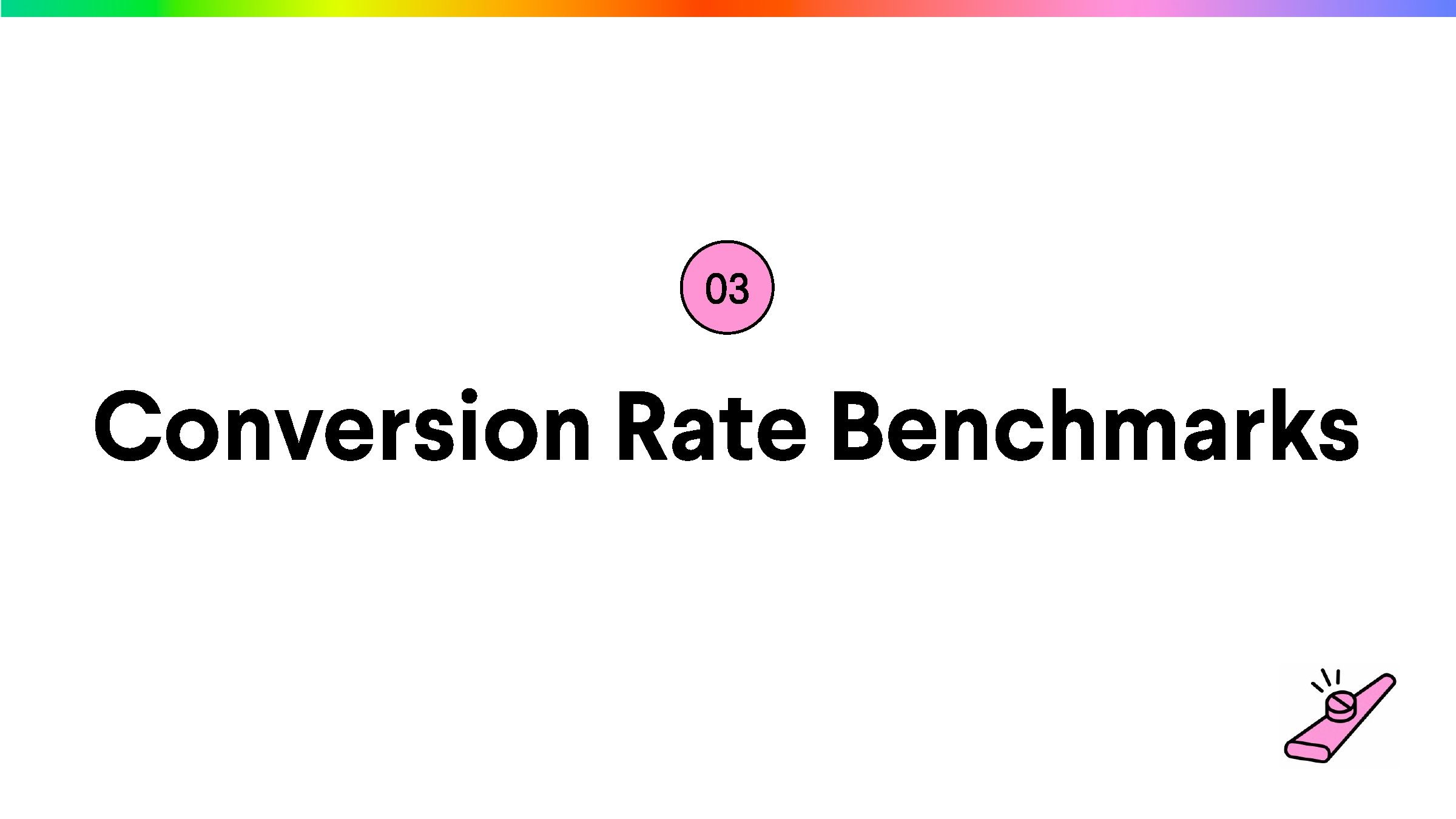 03

Conversion Rate Benchmarks